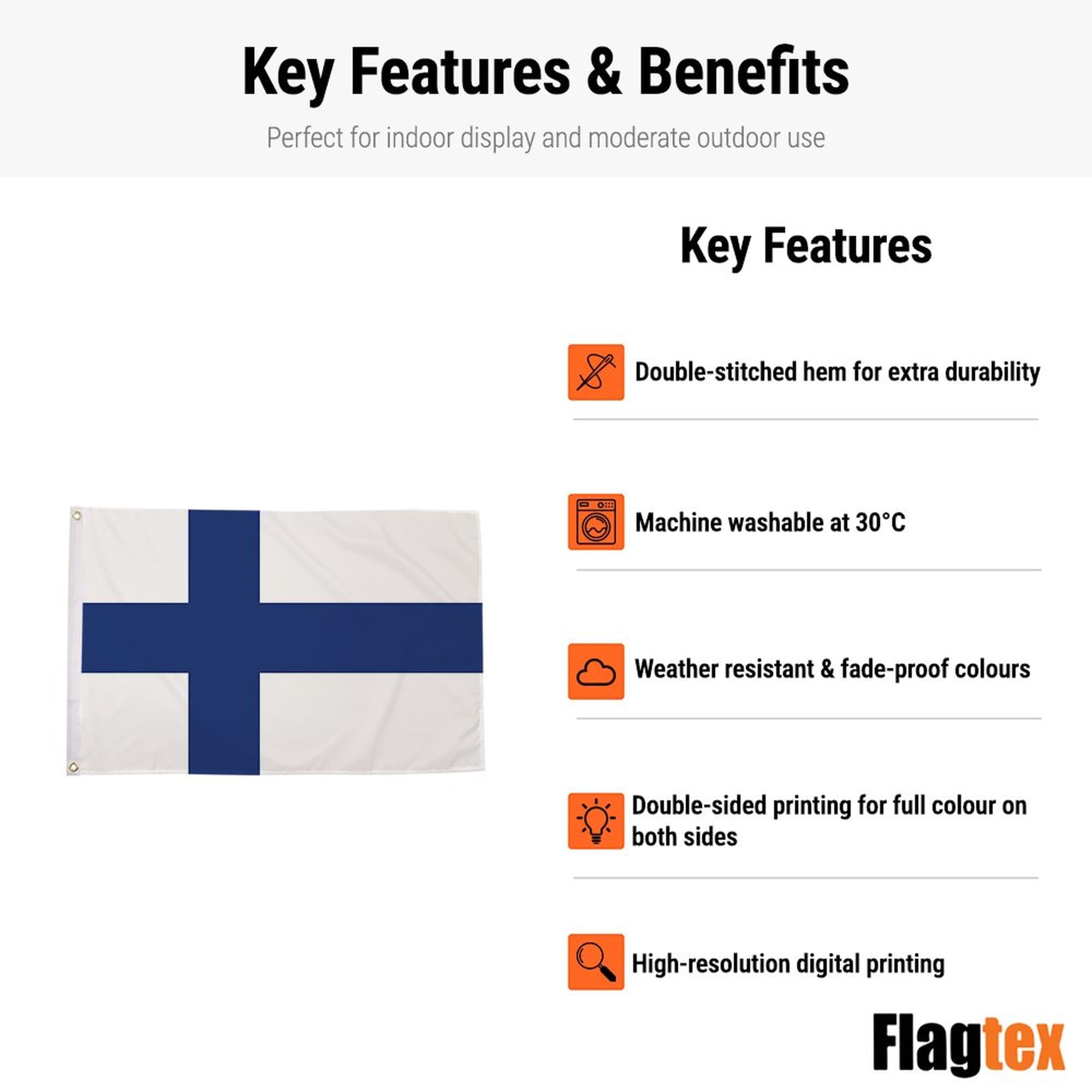 Key Features & Benefits

Perfect for indoor display and moderate outdoor use

Key Features

Double-stitched hem for extra durability

Machine washable at 30°C

Weather resistant & fade-proof colours

Double-sided printing for full colour on both sides

High-resolution digital printing

Flagtex